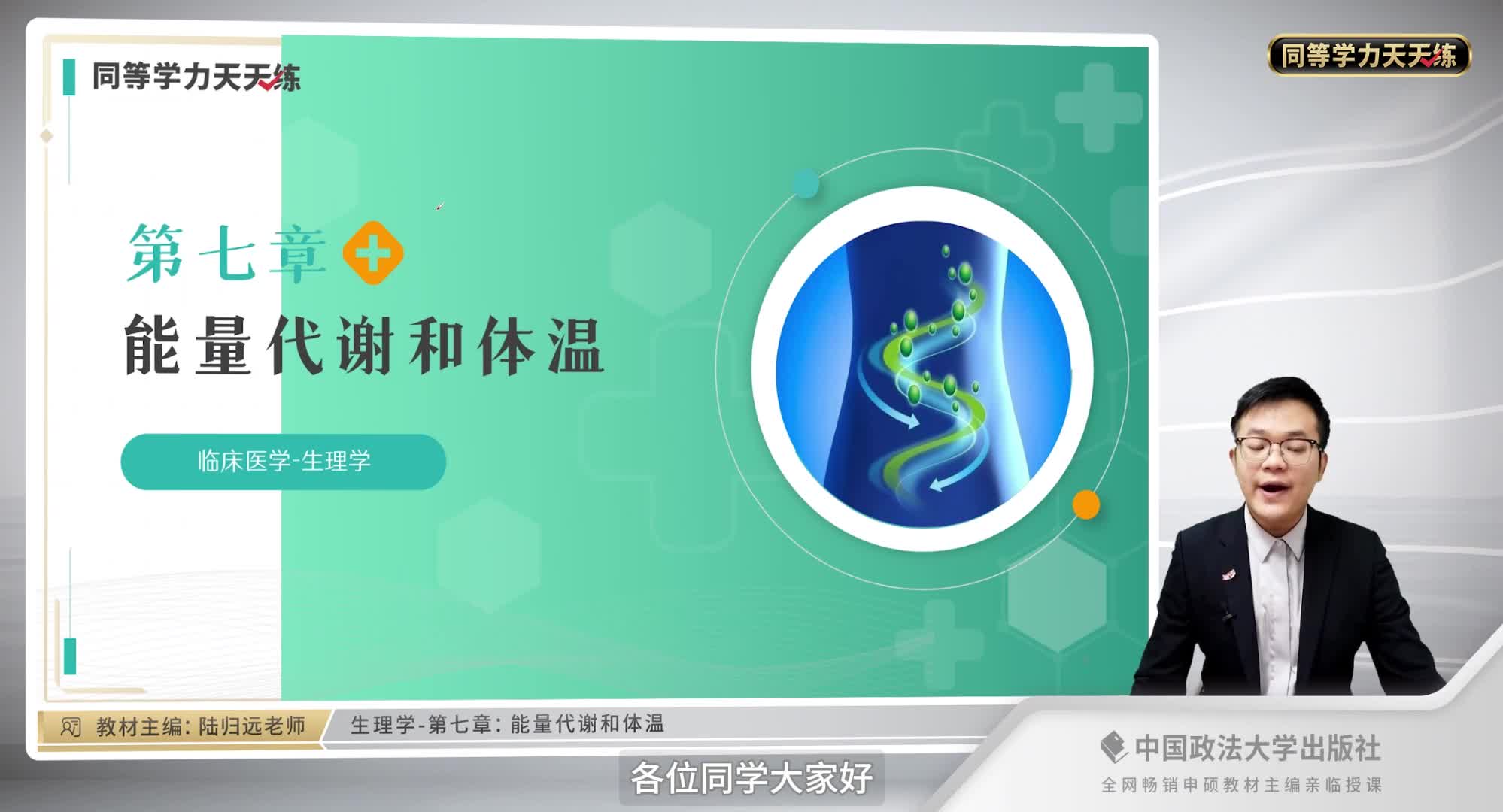 同等学力天天练

同等学力天天练

第七章

能量代谢和体温

临床医学-生理学

教材主编：陆归远老师

生理学-第七章：能量代谢和体温

中国政法大学出版社

全网畅销申硕教材主编亲临授课

各位同学大家好